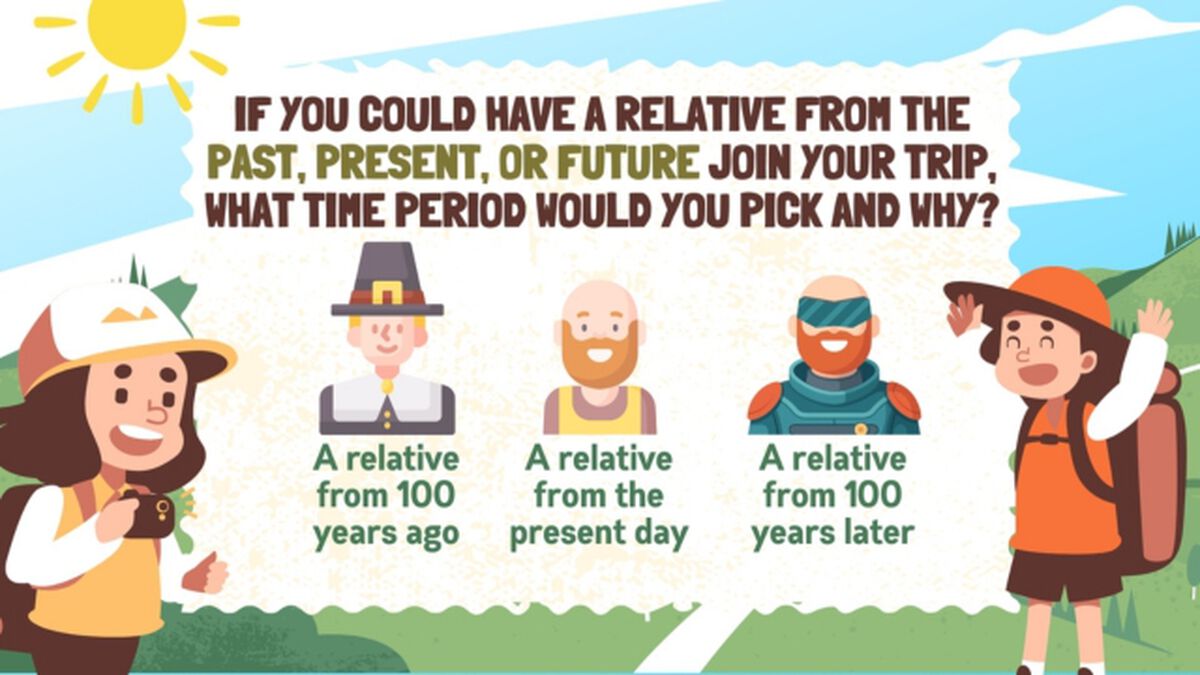 IF YOU COULD HAVE A RELATIVE FROM THE PAST, PRESENT, OR FUTURE JOIN YOUR TRIP, WHAT TIME PERIOD WOULD YOU PICK AND WHY?

A relative from 100 years ago

A relative from the present day

A relative from 100 years later